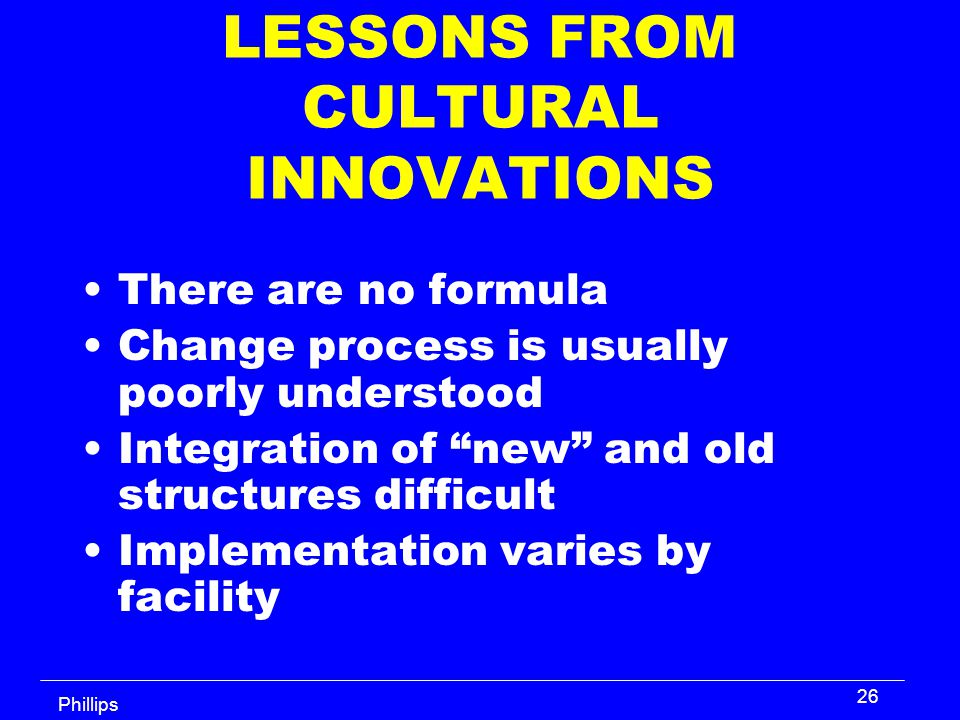 LESSONS FROM CULTURAL INNOVATIONS

• There are no formula
• Change process is usually poorly understood
• Integration of “new” and old structures difficult
• Implementation varies by facility

Phillips

26